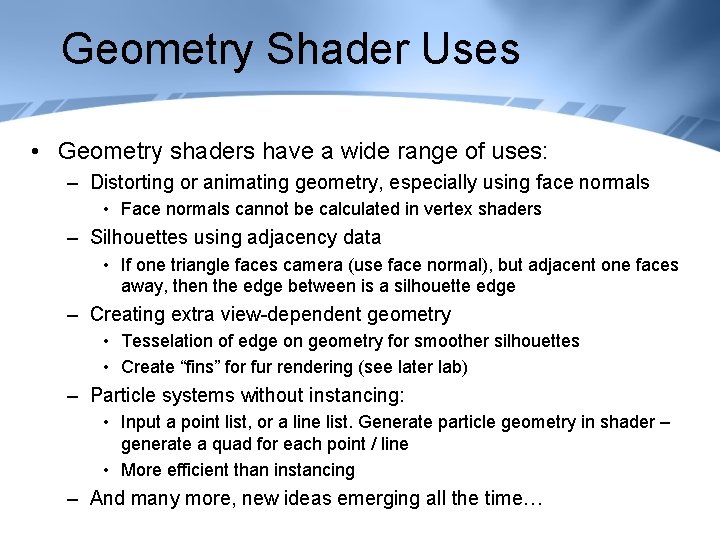 Geometry Shader Uses

• Geometry shaders have a wide range of uses:
– Distorting or animating geometry, especially using face normals
• Face normals cannot be calculated in vertex shaders
– Silhouettes using adjacency data
• If one triangle faces camera (use face normal), but adjacent one faces away, then the edge between is a silhouette edge
– Creating extra view-dependent geometry
• Tesselation of edge on geometry for smoother silhouettes
• Create “fins” for fur rendering (see later lab)
– Particle systems without instancing:
• Input a point list, or a line list. Generate particle geometry in shader – generate a quad for each point / line
• More efficient than instancing
– And many more, new ideas emerging all the time…